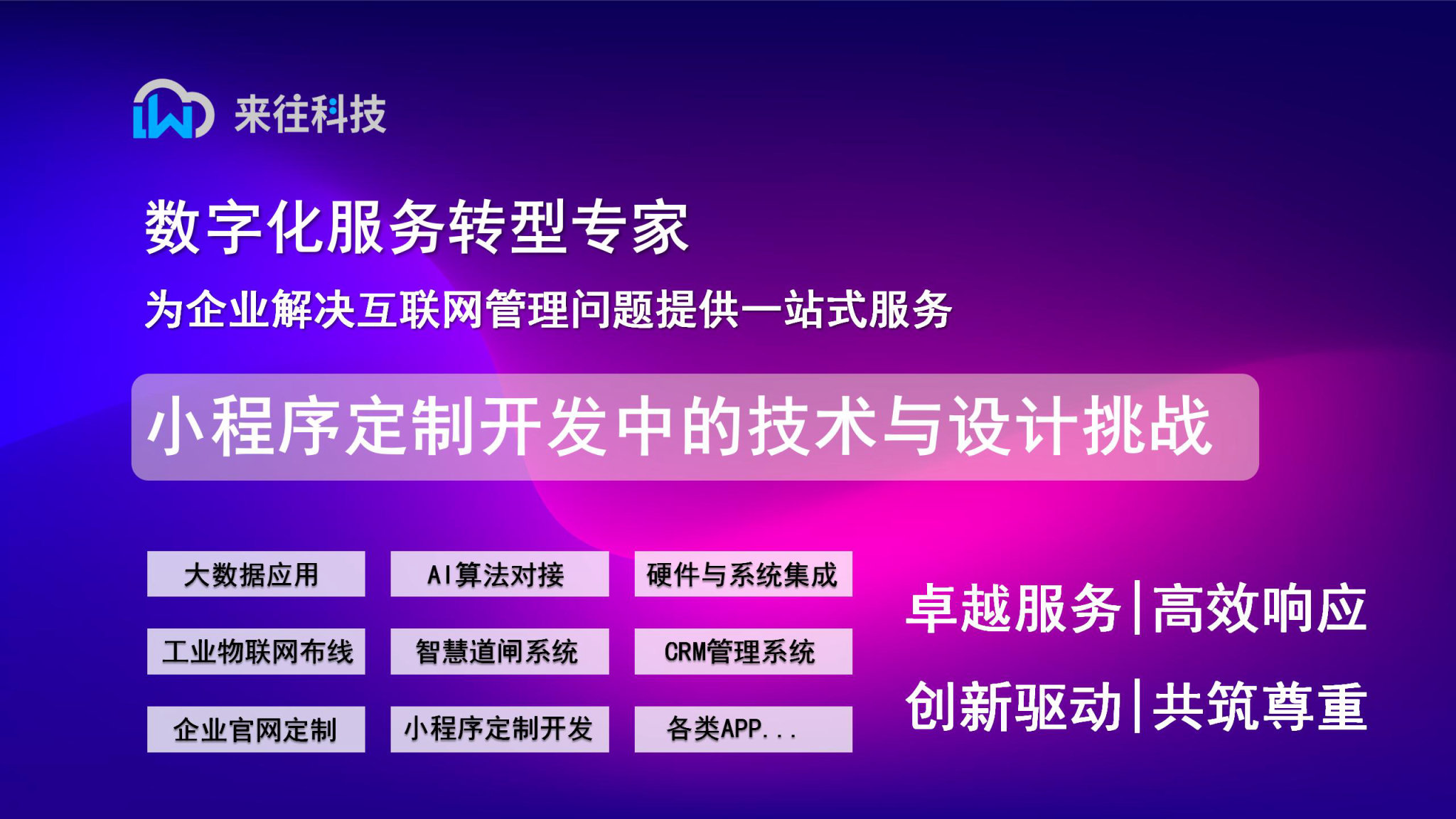 来往科技

数字化服务转型专家

为企业解决互联网管理问题提供一站式服务

小程序定制开发中的技术与设计挑战

大数据应用

AI算法对接

硬件与系统集成

工业物联网布线

智慧道闸系统

CRM管理系统

企业官网定制

小程序定制开发

各类APP...

卓越服务|高效响应

创新驱动|共筑尊重